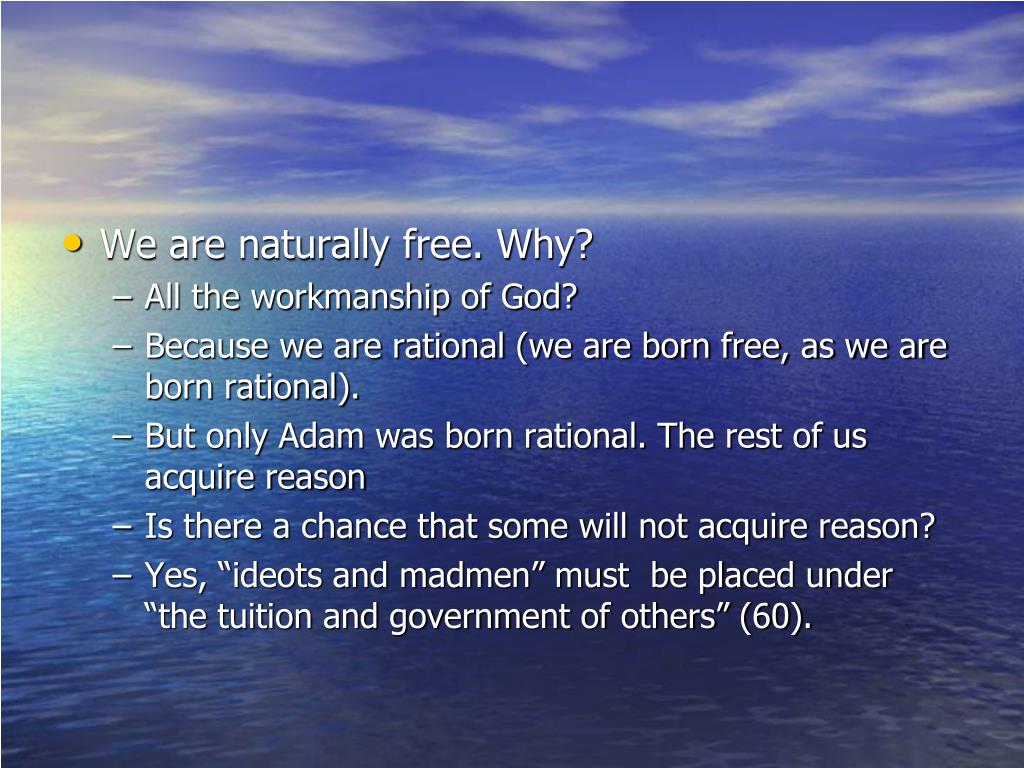 • We are naturally free. Why?
– All the workmanship of God?
– Because we are rational (we are born free, as we are born rational).
– But only Adam was born rational. The rest of us acquire reason
– Is there a chance that some will not acquire reason?
– Yes, “ideots and madmen” must be placed under “the tuition and government of others” (60).